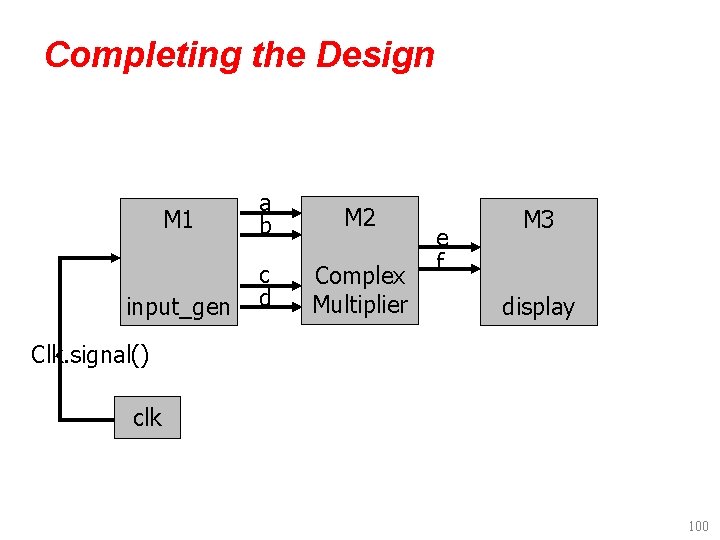 Completing the Design

M1

input_gen

a
b
c
d

M2

Complex
Multiplier

e
f

M3

display

Clk.signal()

clk

100